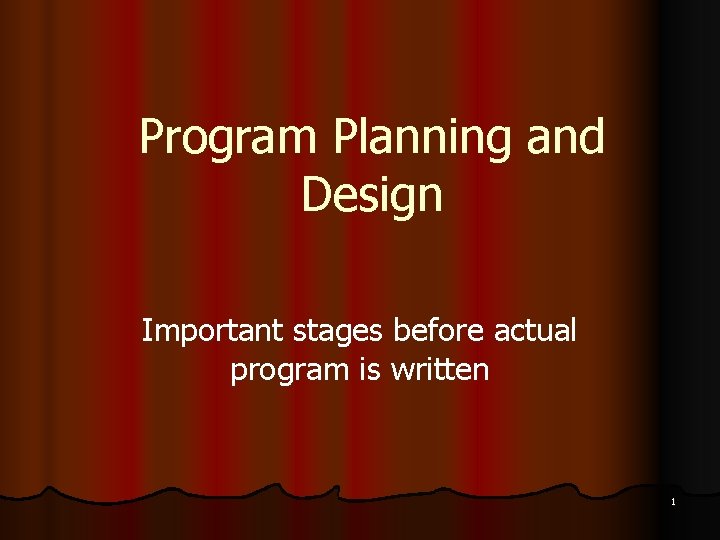 Program Planning and Design

Important stages before actual program is written

1